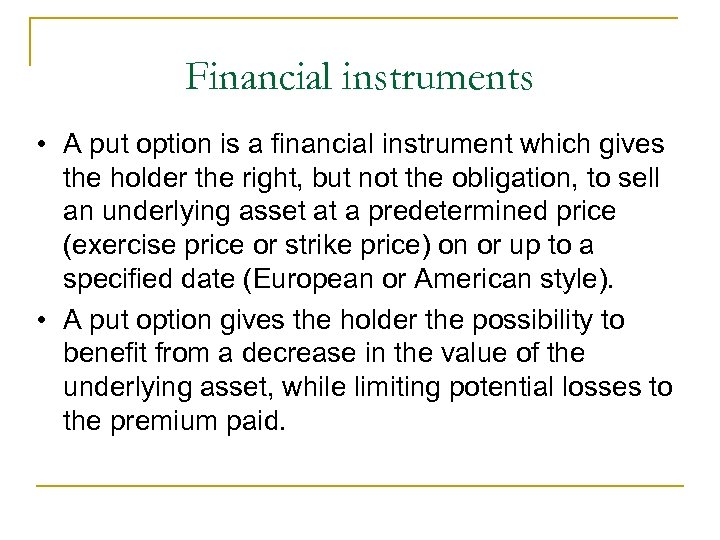 Financial instruments

• A put option is a financial instrument which gives the holder the right, but not the obligation, to sell an underlying asset at a predetermined price (exercise price or strike price) on or up to a specified date (European or American style).

• A put option gives the holder the possibility to benefit from a decrease in the value of the underlying asset, while limiting potential losses to the premium paid.